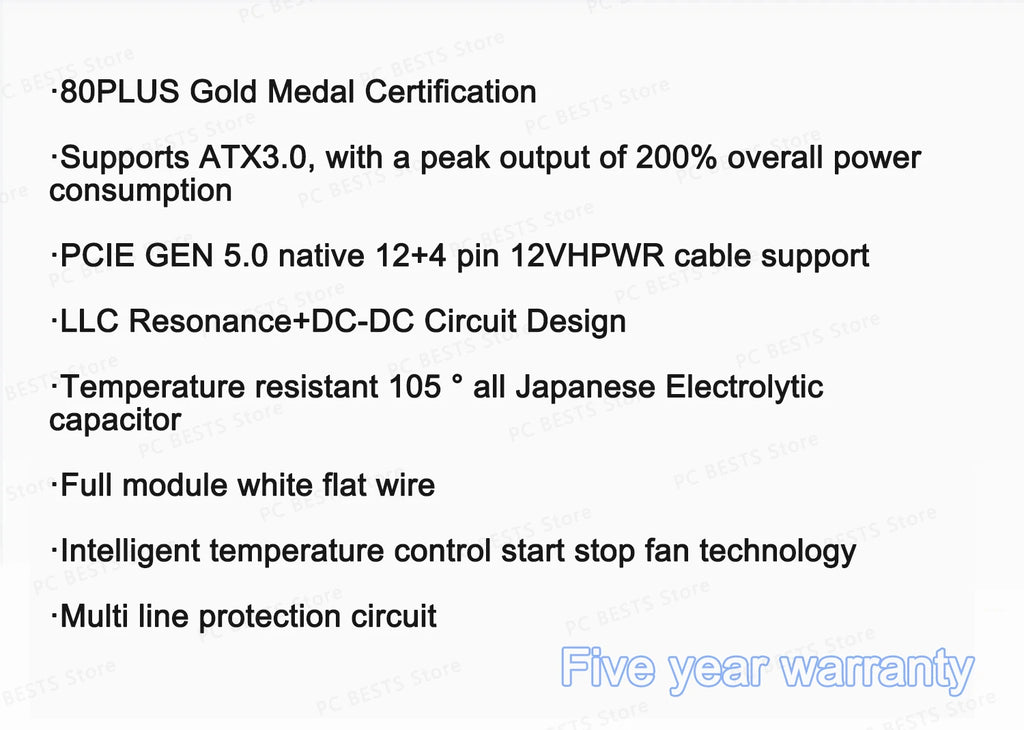 ·80PLUS Gold Medal Certification

·Supports ATX3.0, with a peak output of 200% overall power consumption

·PCIE GEN 5.0 native 12+4 pin 12VHPWR cable support

·LLC Resonance+DC-DC Circuit Design

·Temperature resistant 105 ° all Japanese Electrolytic capacitor

·Full module white flat wire

·Intelligent temperature control start stop fan technology

·Multi line protection circuit

Five year warranty

PC BESTS Store